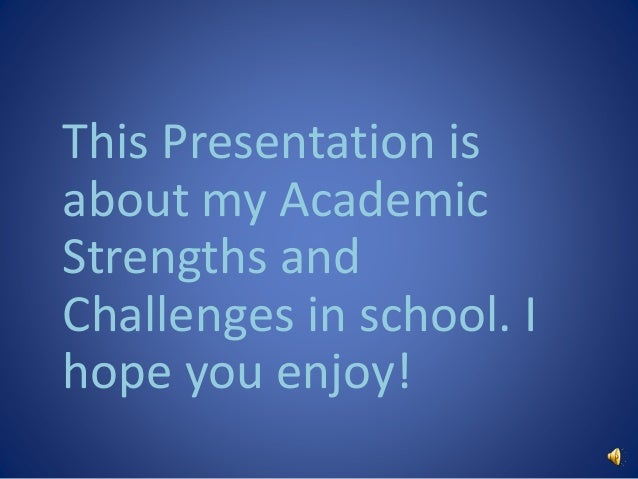 This Presentation is about my Academic Strengths and Challenges in school. I hope you enjoy!